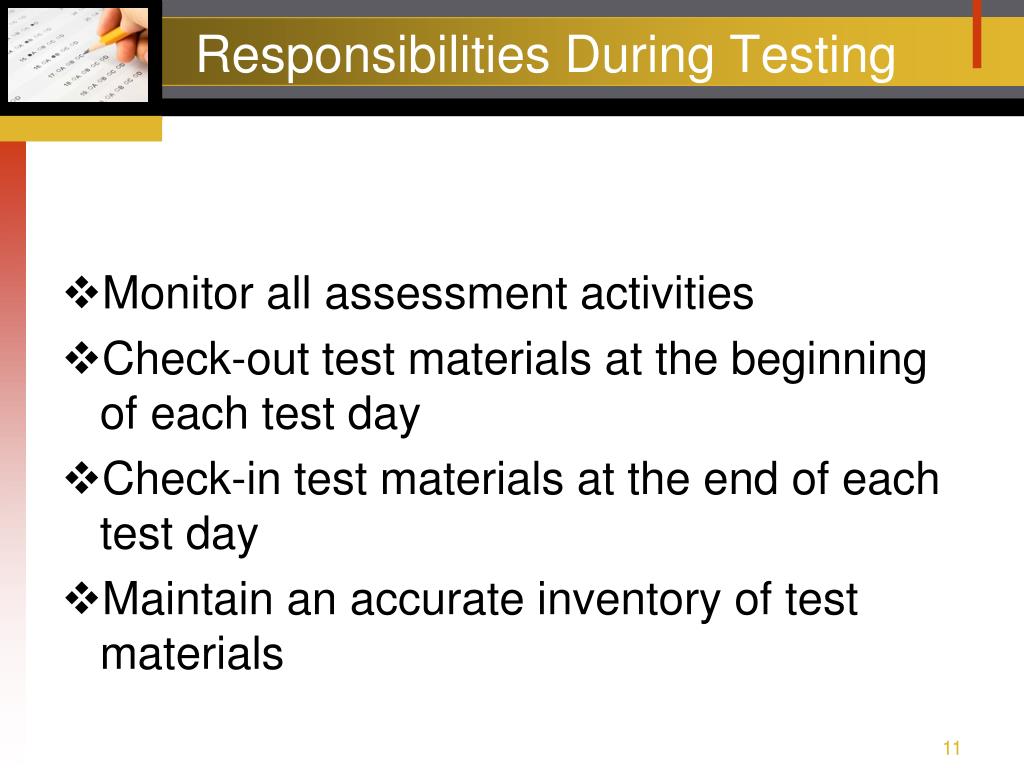 Responsibilities During Testing

❖Monitor all assessment activities
❖Check-out test materials at the beginning of each test day
❖Check-in test materials at the end of each test day
❖Maintain an accurate inventory of test materials

11